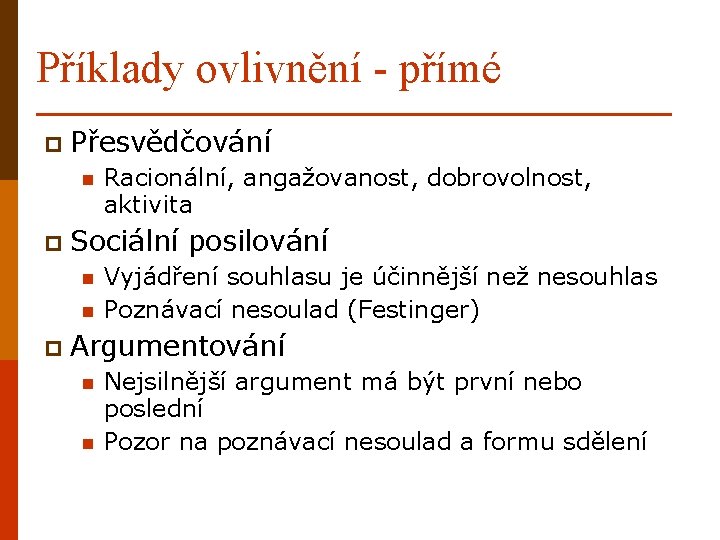 Příklady ovlivnění - přímé

Přesvědčování
Racionální, angažovanost, dobrovolnost, aktivita

Sociální posilování
Vyjádření souhlasu je účinnější než nesouhlas
Poznávací nesoulad (Festinger)

Argumentování
Nejsilnější argument má být první nebo poslední
Pozor na poznávací nesoulad a formu sdělení